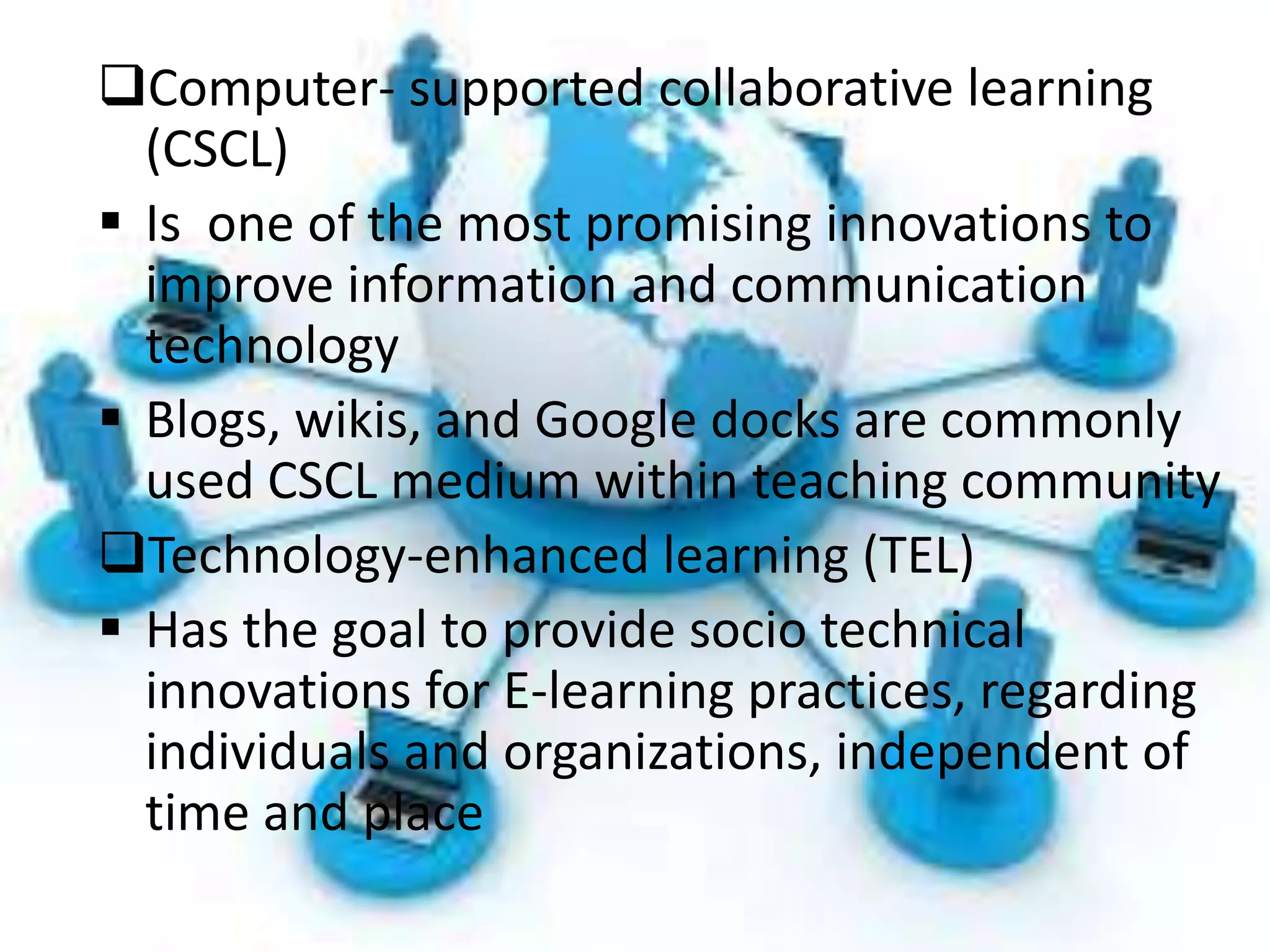 ❑Computer- supported collaborative learning (CSCL)

▪ Is one of the most promising innovations to improve information and communication technology

▪ Blogs, wikis, and Google docks are commonly used CSCL medium within teaching community

❑Technology-enhanced learning (TEL)

▪ Has the goal to provide socio technical innovations for E-learning practices, regarding individuals and organizations, independent of time and place